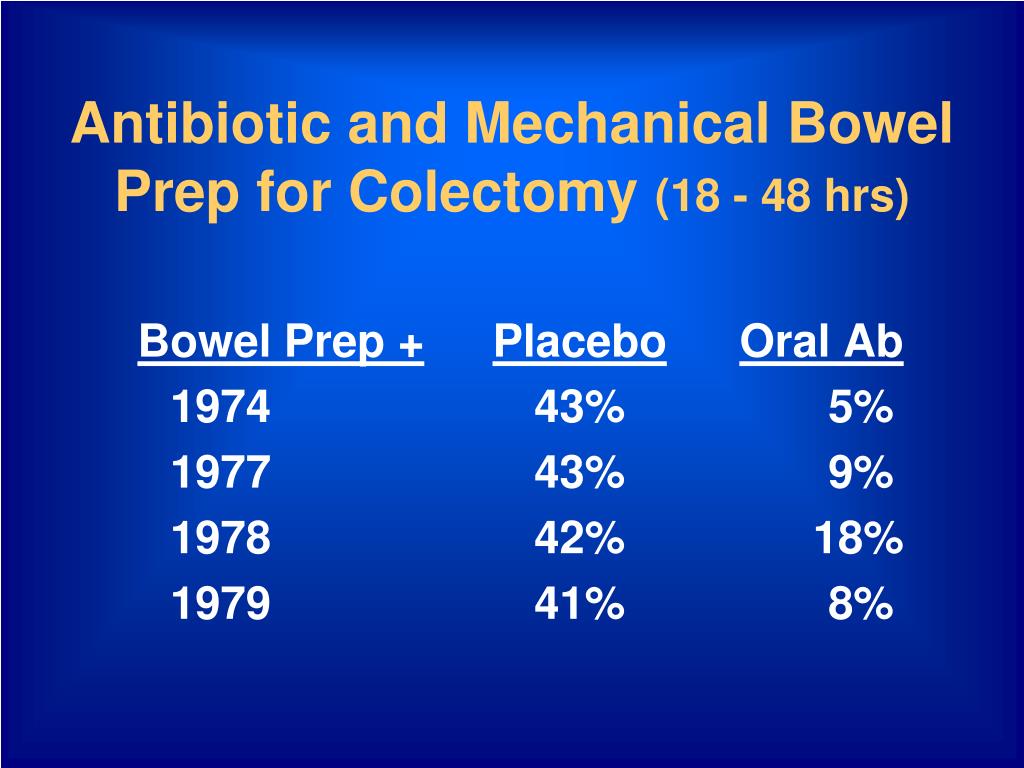 Antibiotic and Mechanical Bowel Prep for Colectomy (18 - 48 hrs)

| Bowel Prep + | Placebo | Oral Ab |
|---|---|---|
| 1974 | 43% | 5% |
| 1977 | 43% | 9% |
| 1978 | 42% | 18% |
| 1979 | 41% | 8% |